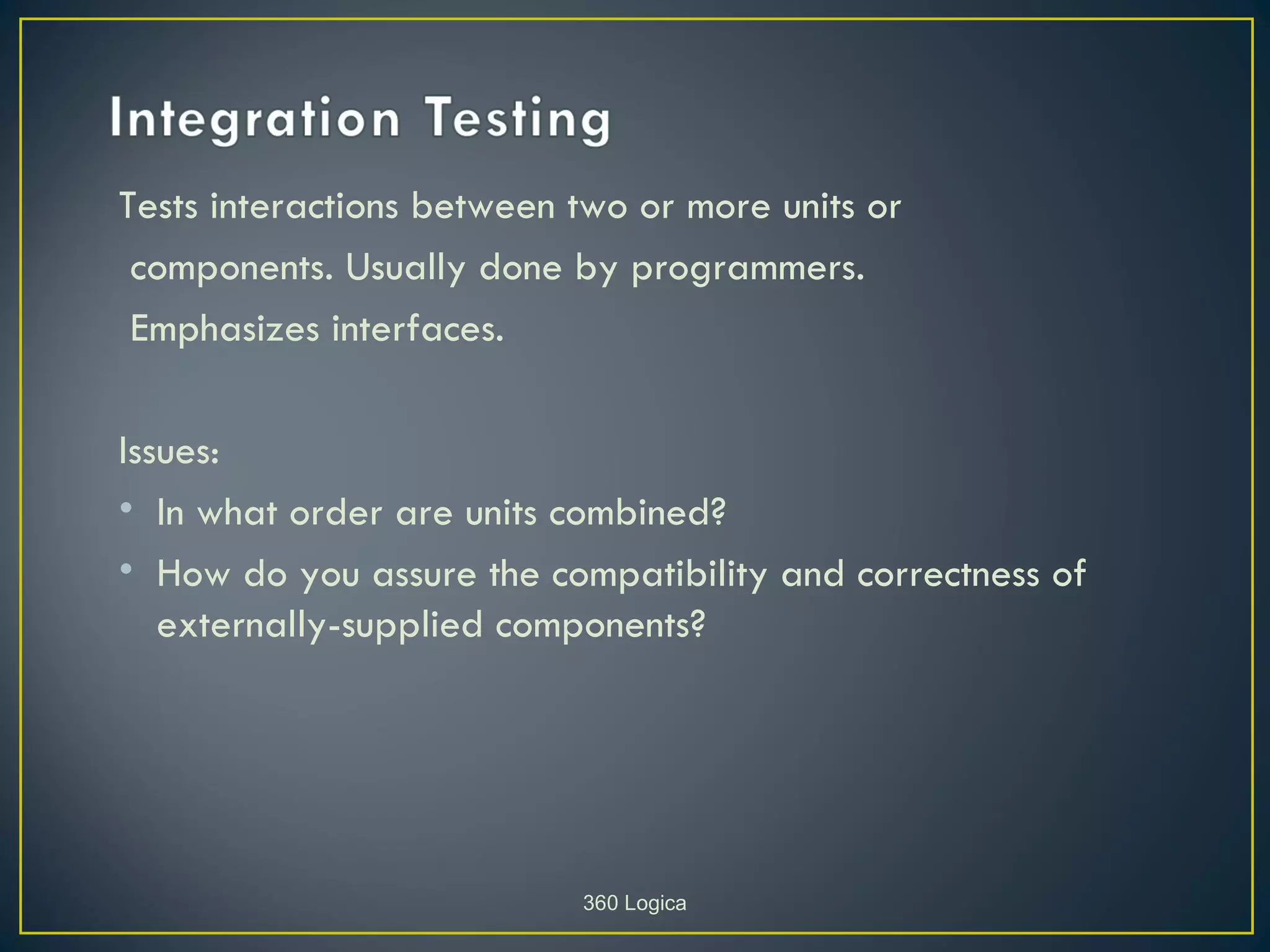 Integration Testing

Tests interactions between two or more units or components. Usually done by programmers. Emphasizes interfaces.

Issues:

• In what order are units combined?
• How do you assure the compatibility and correctness of externally-supplied components?

360 Logica